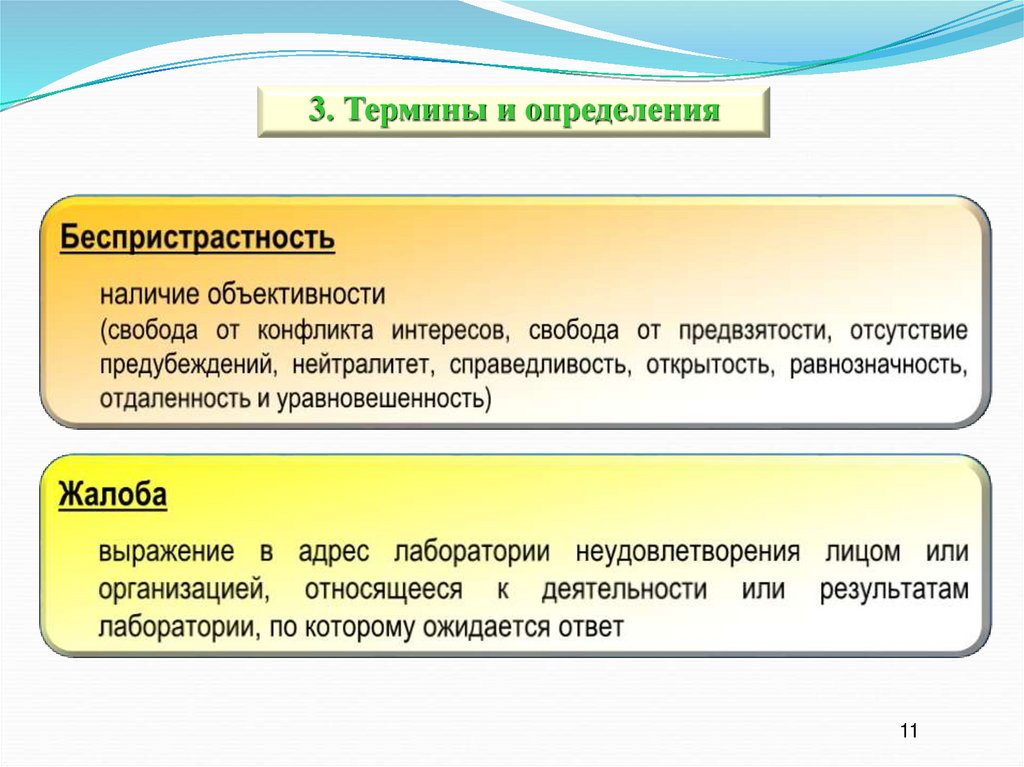 3. Термины и определения

Беспристрастность

наличие объективности
(свобода от конфликта интересов, свобода от предвзятости, отсутствие предубеждений, нейтралитет, справедливость, открытость, равнозначность, отдаленность и уравновешенность)

Жалоба

выражение в адрес лаборатории неудовлетворения лицом или организацией, относящееся к деятельности или результатам лаборатории, по которому ожидается ответ

11